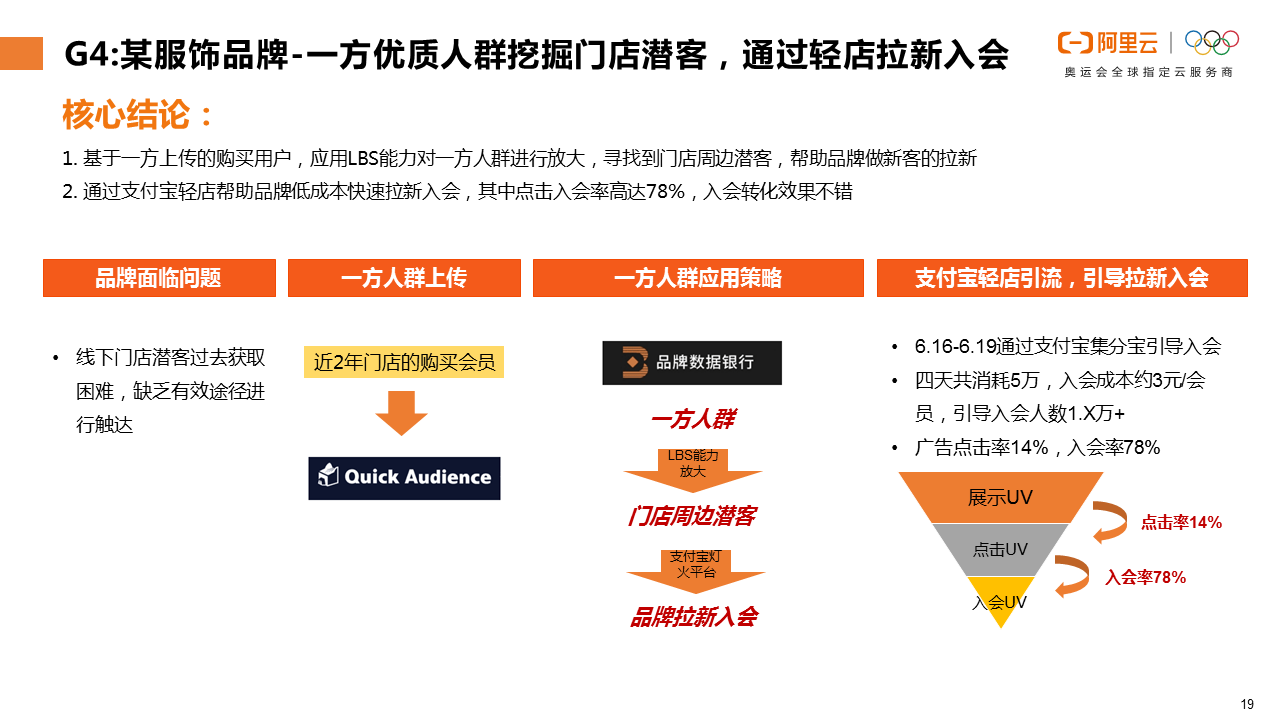 G4:某服饰品牌-一方优质人群挖掘门店潜客，通过轻店拉新入会

阿里云
奥运会全球指定云服务商

核心结论：

1. 基于一方上传的购买用户，应用LBS能力对一方人群进行放大，寻找到门店周边潜客，帮助品牌做新客的拉新
2. 通过支付宝轻店帮助品牌低成本快速拉新入会，其中点击入会率高达78%，入会转化效果不错

品牌面临问题

• 线下门店潜客过去获取困难，缺乏有效途径进行触达

一方人群上传

近2年门店的购买会员

Quick Audience

一方人群应用策略

品牌数据银行

一方人群

LBS能力放大

门店周边潜客

支付宝灯火平台

品牌拉新入会

支付宝轻店引流，引导拉新入会

• 6.16-6.19通过支付宝集分宝引导入会
• 四天共消耗5万，入会成本约3元/会员，引导入会人数1.X万+
• 广告点击率14%，入会率78%

展示UV
点击UV
入会UV
点击率14%
入会率78%

19